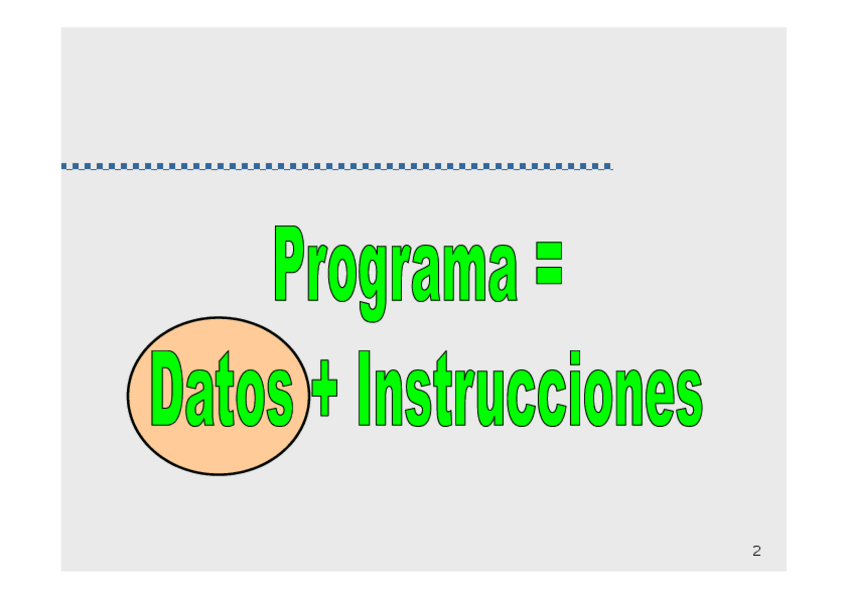 Programa =
Datos + Instrucciones

2